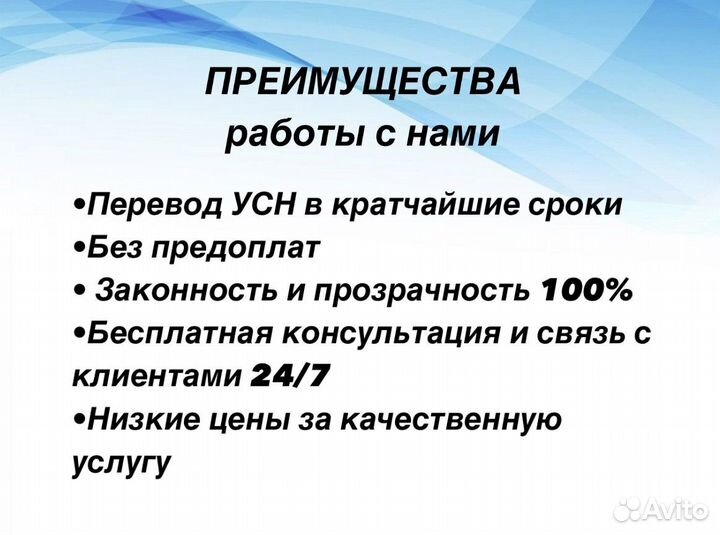 ПРЕИМУЩЕСТВА
работы с нами

•Перевод УСН в кратчайшие сроки
•Без предоплат
• Законность и прозрачность 100%
•Бесплатная консультация и связь с клиентами 24/7
•Низкие цены за качественную услугу

Avito